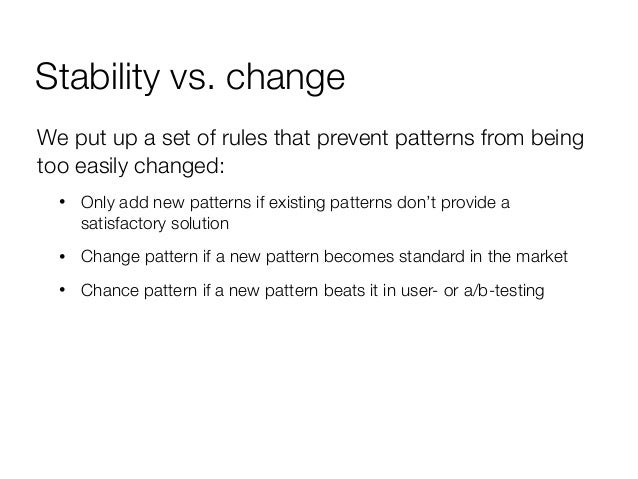 Stability vs. change

We put up a set of rules that prevent patterns from being too easily changed:

• Only add new patterns if existing patterns don't provide a satisfactory solution

• Change pattern if a new pattern becomes standard in the market

• Chance pattern if a new pattern beats it in user- or a/b-testing